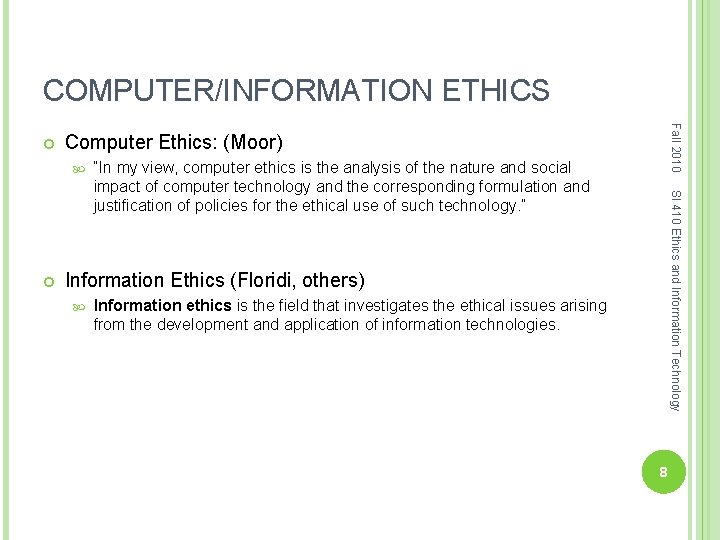 COMPUTER/INFORMATION ETHICS

Computer Ethics: (Moor)

"In my view, computer ethics is the analysis of the nature and social impact of computer technology and the corresponding formulation and justification of policies for the ethical use of such technology."

Information Ethics (Floridi, others)

Information ethics is the field that investigates the ethical issues arising from the development and application of information technologies.

Fall 2010 SI 410 Ethics and Information Technology

8